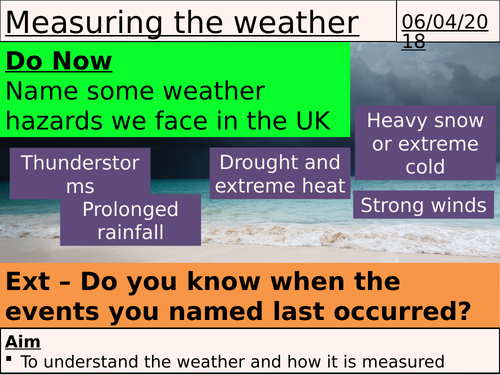 Measuring the weather

06/04/2018

Do Now
Name some weather hazards we face in the UK

Thunderstorms

Prolonged rainfall

Drought and extreme heat

Heavy snow or extreme cold

Strong winds

Ext – Do you know when the events you named last occurred?

Aim
▪ To understand the weather and how it is measured